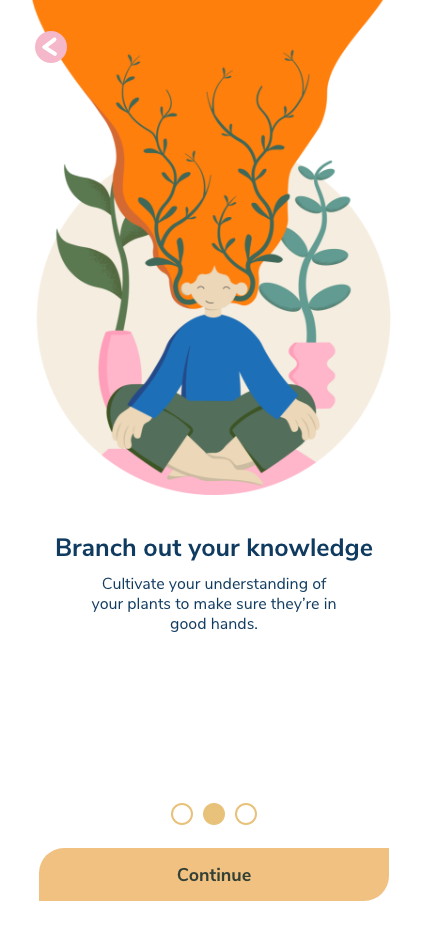 Branch out your knowledge

Cultivate your understanding of your plants to make sure they're in good hands.

Continue